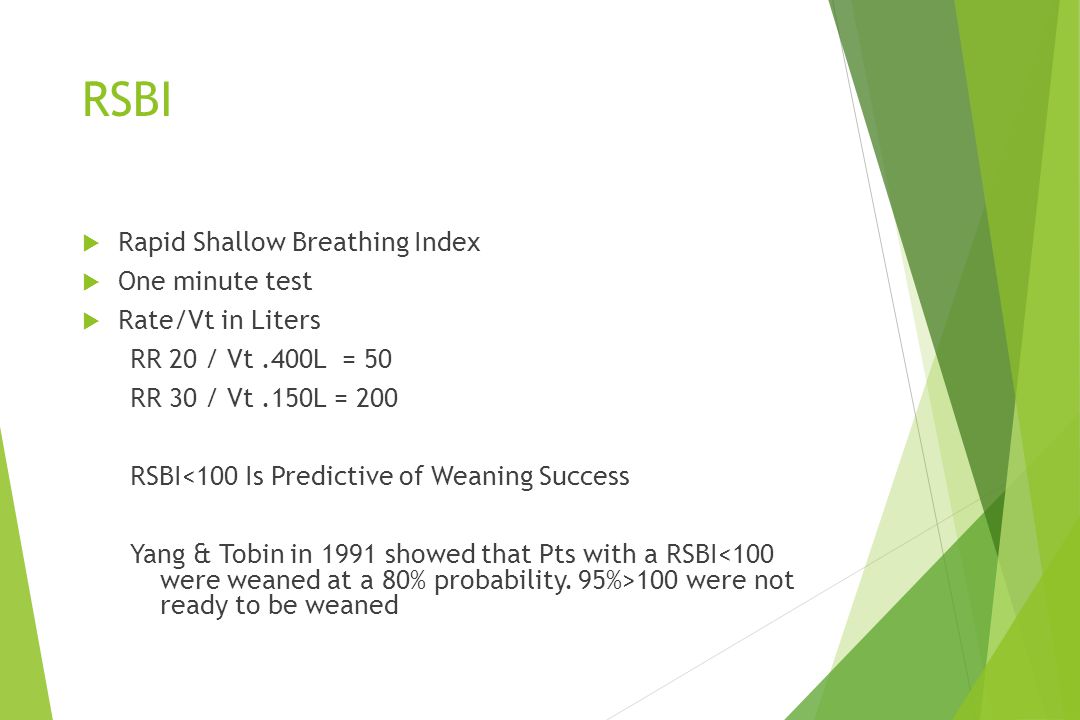 RSBI

Rapid Shallow Breathing Index
One minute test
Rate/Vt in Liters

RR 20 / Vt .400L = 50

RR 30 / Vt .150L = 200

RSBI<100 Is Predictive of Weaning Success

Yang & Tobin in 1991 showed that Pts with a RSBI<100 were weaned at a 80% probability. 95%>100 were not ready to be weaned